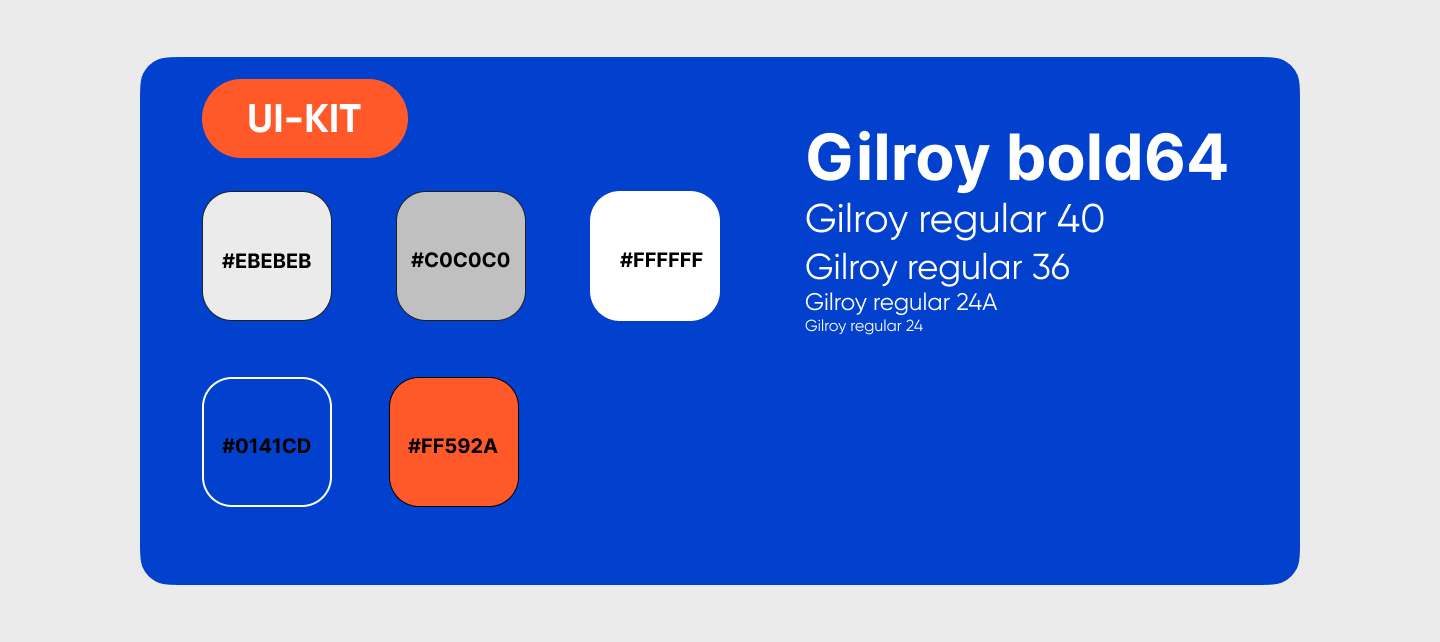 UI-KIT

#EBEBEB

#C0C0C0

#FFFFFF

#0141CD

#FF592A

Gilroy bold64

Gilroy regular 40

Gilroy regular 36

Gilroy regular 24A

Gilroy regular 24